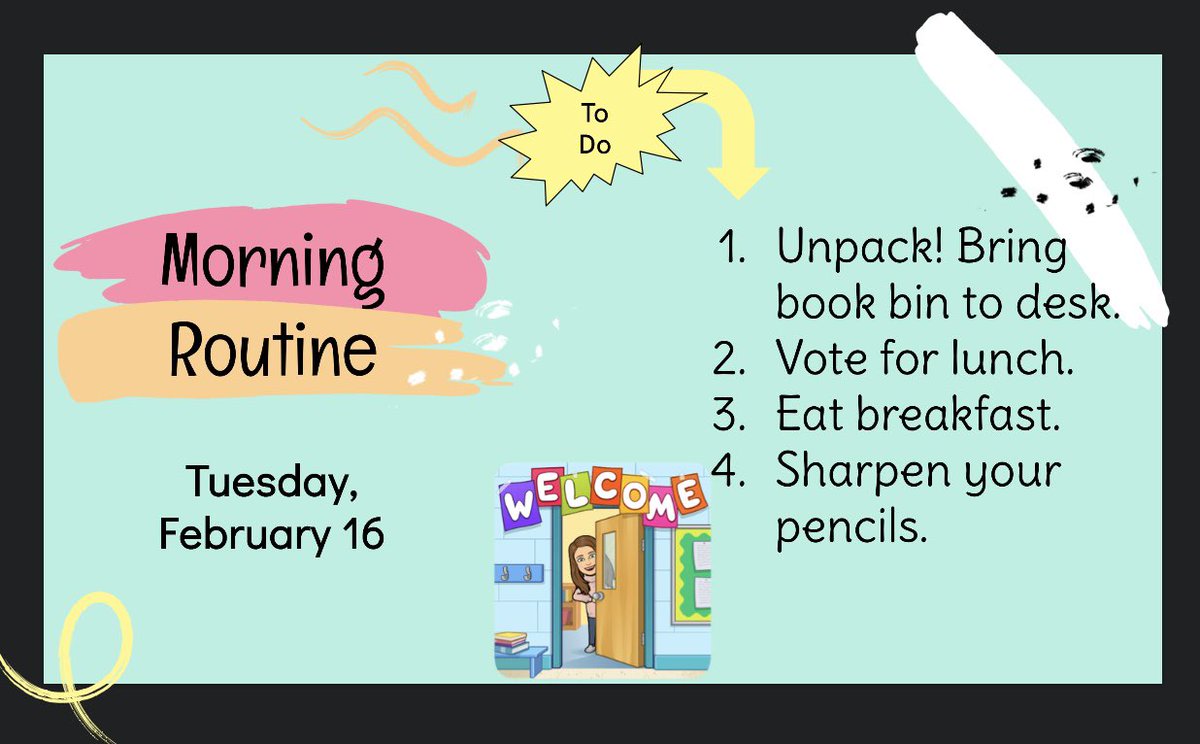 To Do

Morning Routine

Tuesday, February 16

WELCOME

1. Unpack! Bring book bin to desk.
2. Vote for lunch.
3. Eat breakfast.
4. Sharpen your pencils.